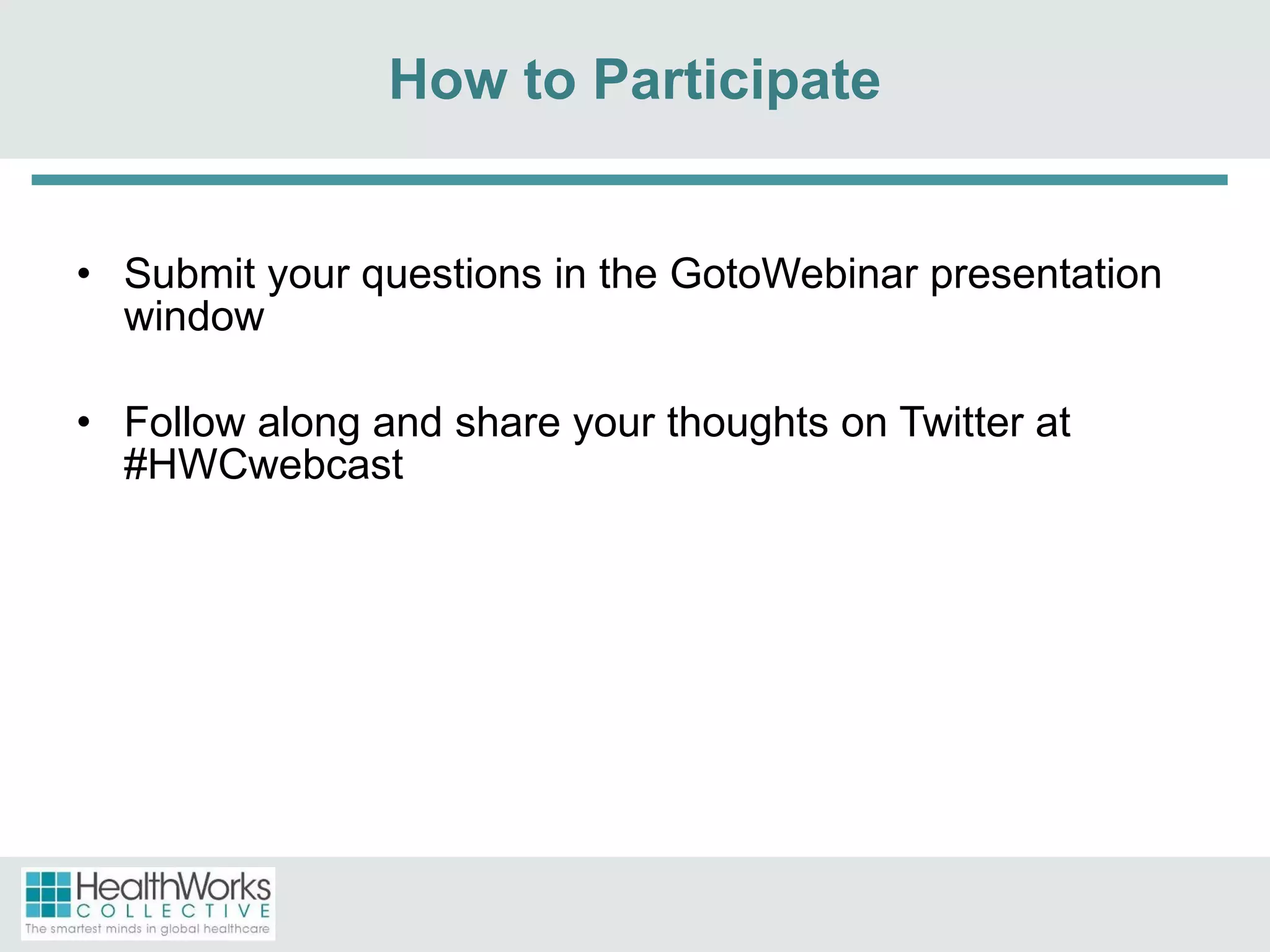 How to Participate

• Submit your questions in the GotoWebinar presentation window

• Follow along and share your thoughts on Twitter at #HWCwebcast

HealthWorks COLLECTIVE
The smartest minds in global healthcare